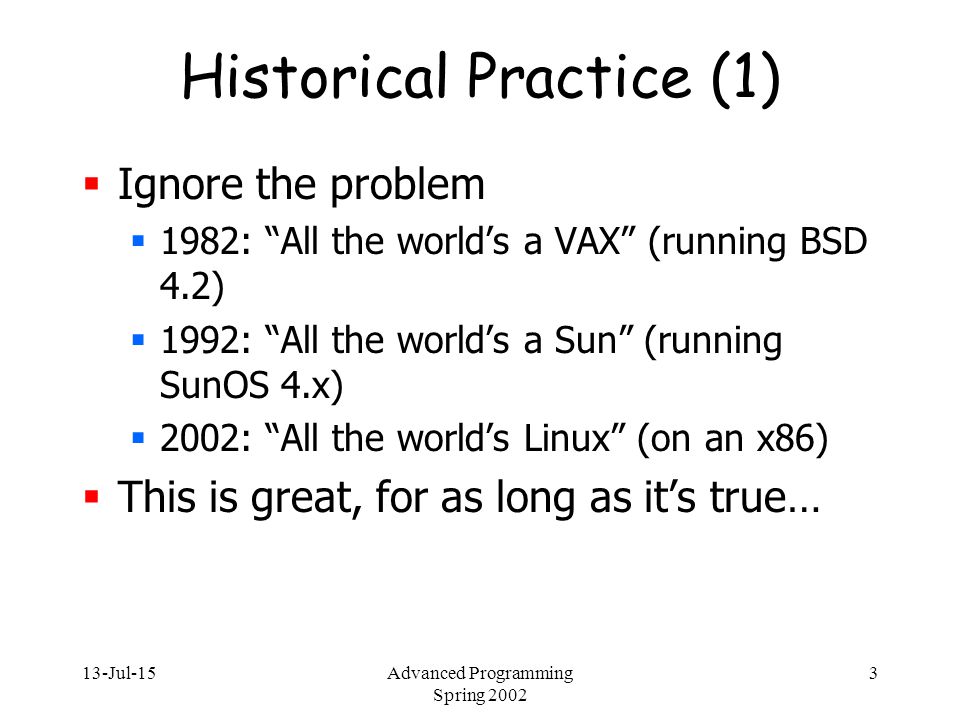 Historical Practice (1)

- Ignore the problem
  - 1982: “All the world’s a VAX” (running BSD 4.2)
  - 1992: “All the world’s a Sun” (running SunOS 4.x)
  - 2002: “All the world’s Linux” (on an x86)
- This is great, for as long as it’s true…

13-Jul-15

Advanced Programming
Spring 2002

3